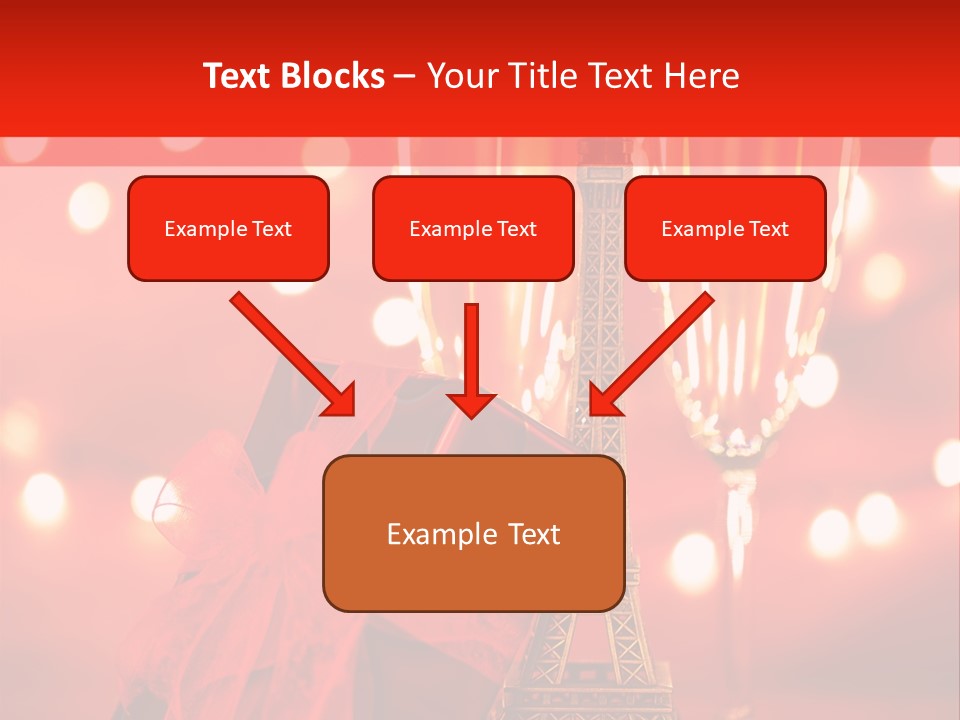 Text Blocks – Your Title Text Here

Example Text

Example Text

Example Text

Example Text